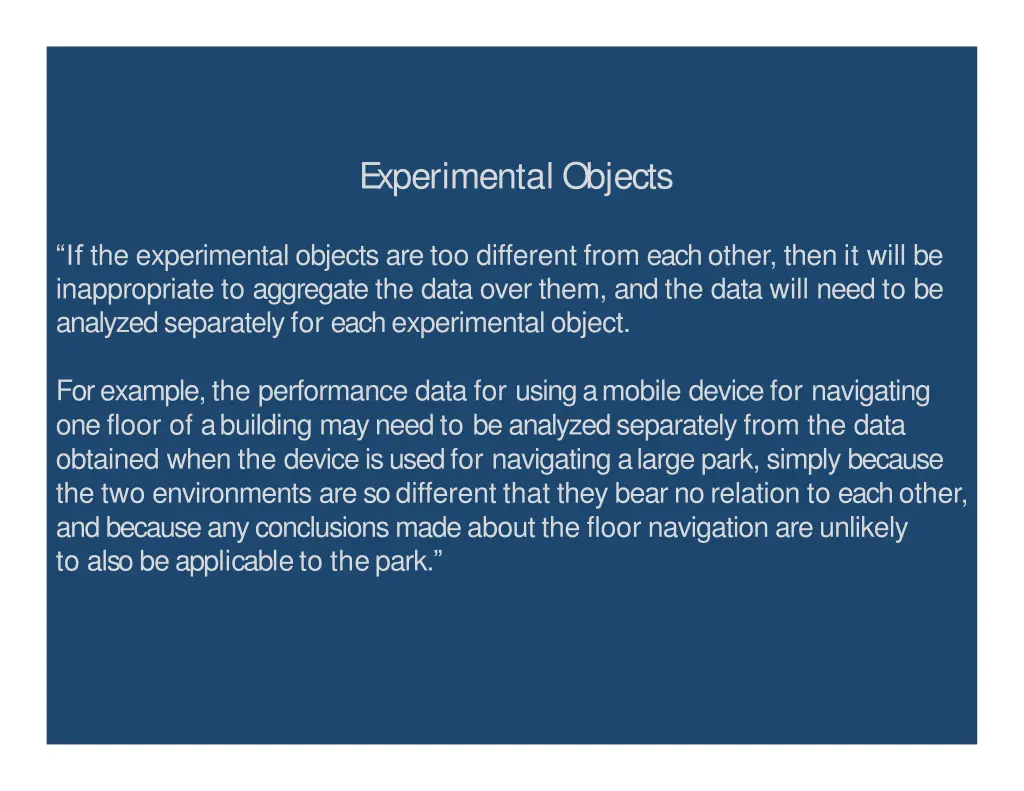 Experimental Objects

“If the experimental objects are too different from each other, then it will be inappropriate to aggregate the data over them, and the data will need to be analyzed separately for each experimental object.

For example, the performance data for using a mobile device for navigating one floor of a building may need to be analyzed separately from the data obtained when the device is used for navigating a large park, simply because the two environments are so different that they bear no relation to each other, and because any conclusions made about the floor navigation are unlikely to also be applicable to the park.”